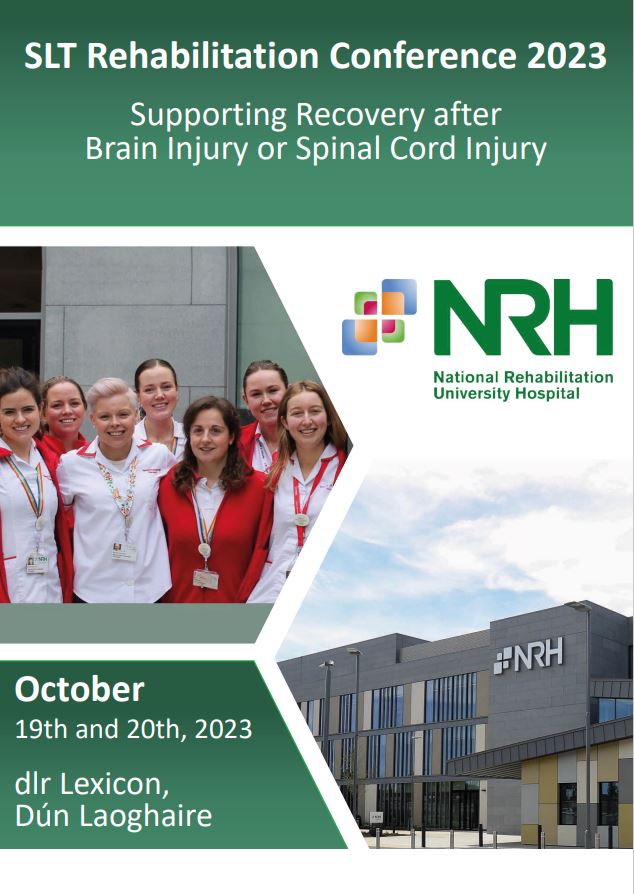 SLT Rehabilitation Conference 2023

Supporting Recovery after Brain Injury or Spinal Cord Injury

NRH

National Rehabilitation University Hospital

NRH

October

19th and 20th, 2023

dlr Lexicon, Dún Laoghaire